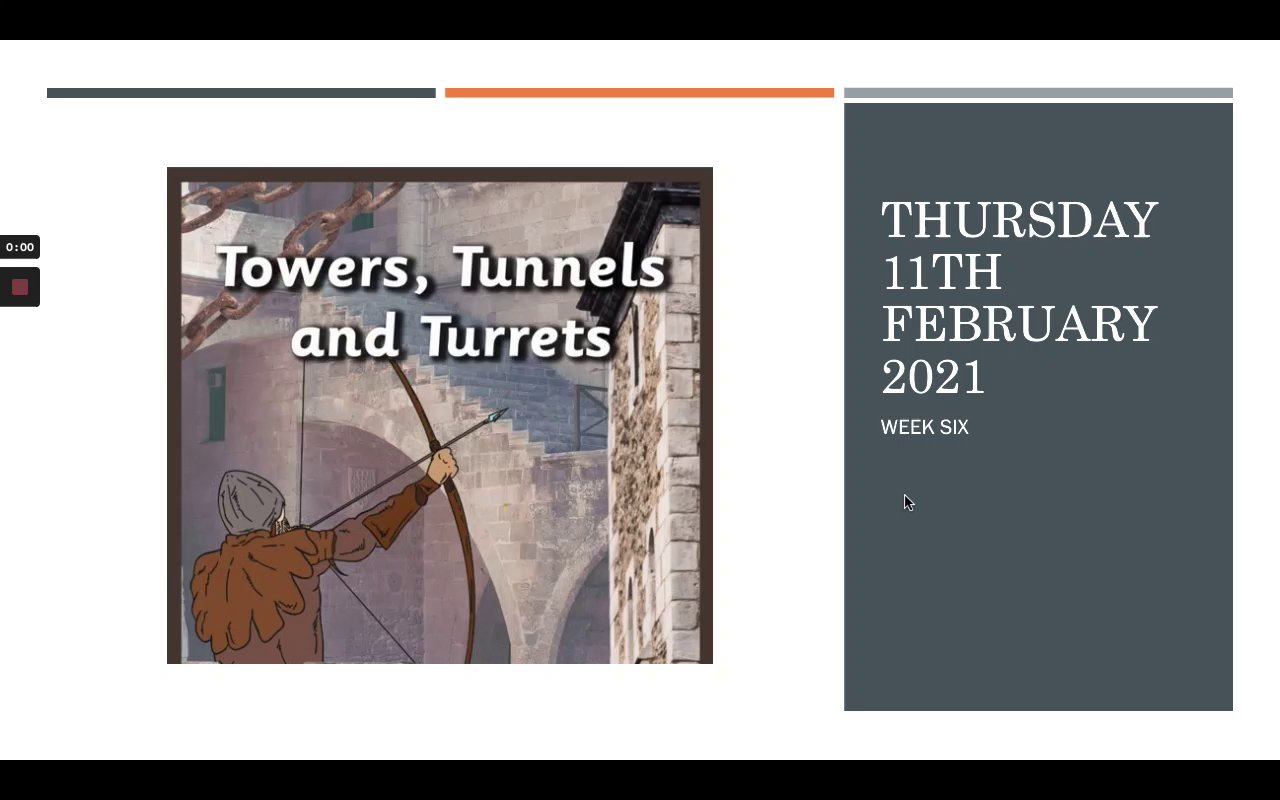 0:00

Towers, Tunnels and Turrets

THURSDAY 11TH FEBRUARY 2021

WEEK SIX